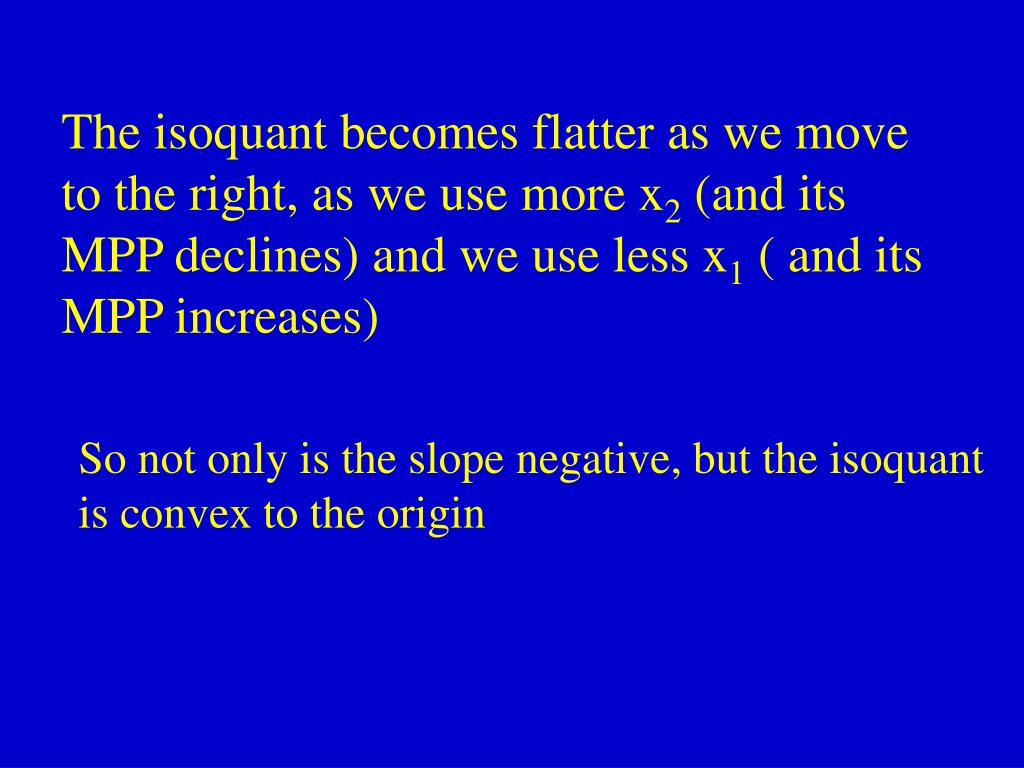 The isoquant becomes flatter as we move to the right, as we use more $x_2$ (and its MPP declines) and we use less $x_1$ ( and its MPP increases)

So not only is the slope negative, but the isoquant is convex to the origin